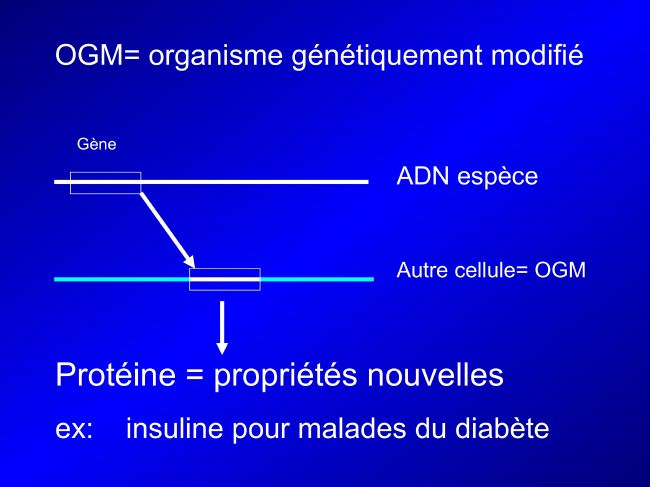 OGM= organisme génétiquement modifié

Gène

ADN espèce

Autre cellule= OGM

Protéine = propriétés nouvelles

ex: insuline pour malades du diabète